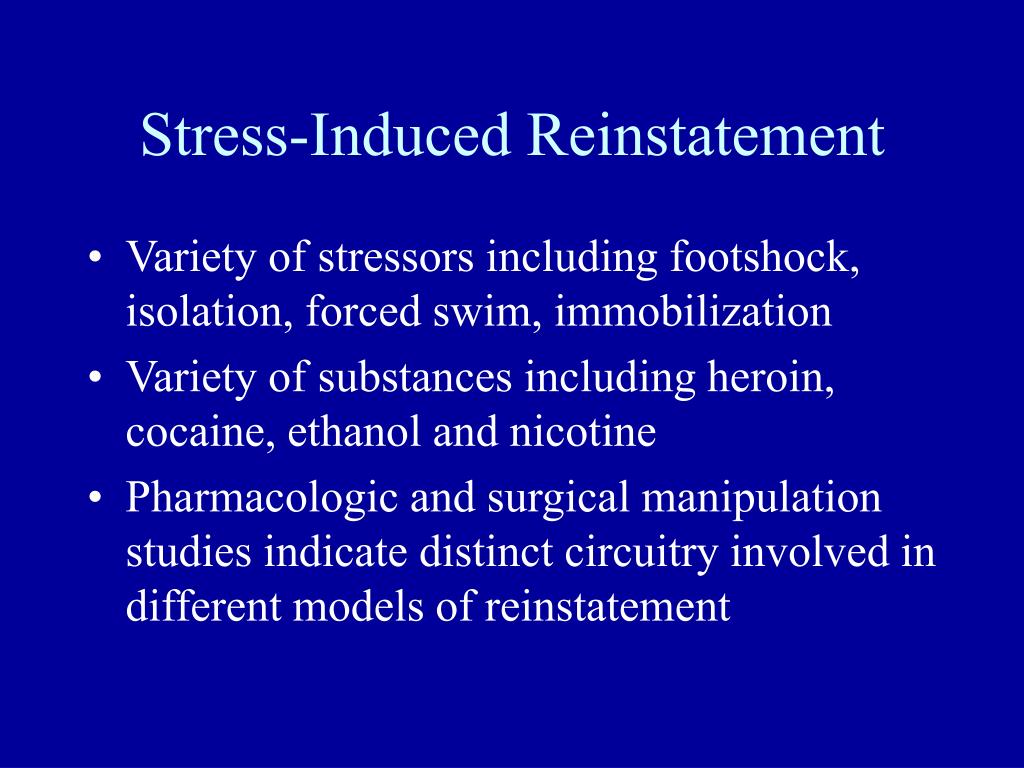 Stress-Induced Reinstatement

• Variety of stressors including footshock, isolation, forced swim, immobilization
• Variety of substances including heroin, cocaine, ethanol and nicotine
• Pharmacologic and surgical manipulation studies indicate distinct circuitry involved in different models of reinstatement